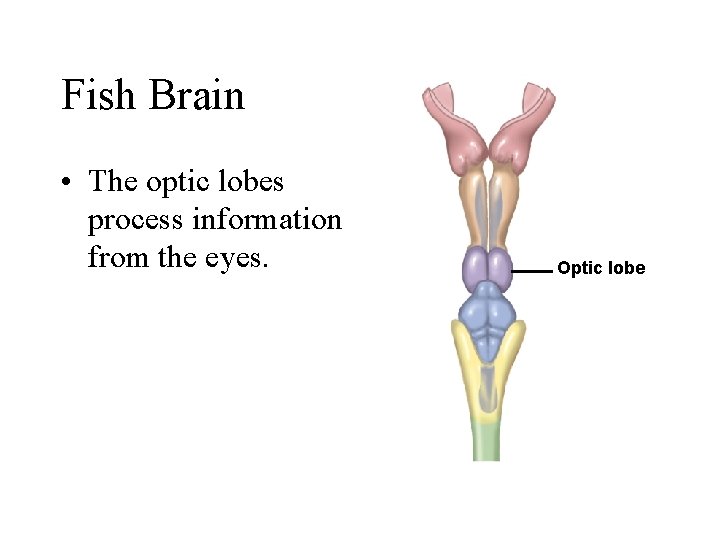 Fish Brain

• The optic lobes process information from the eyes.

Optic lobe